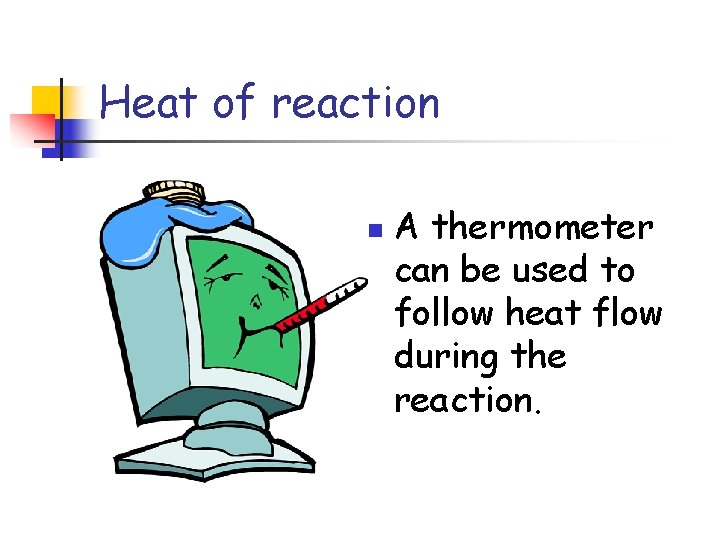 Heat of reaction

A thermometer can be used to follow heat flow during the reaction.